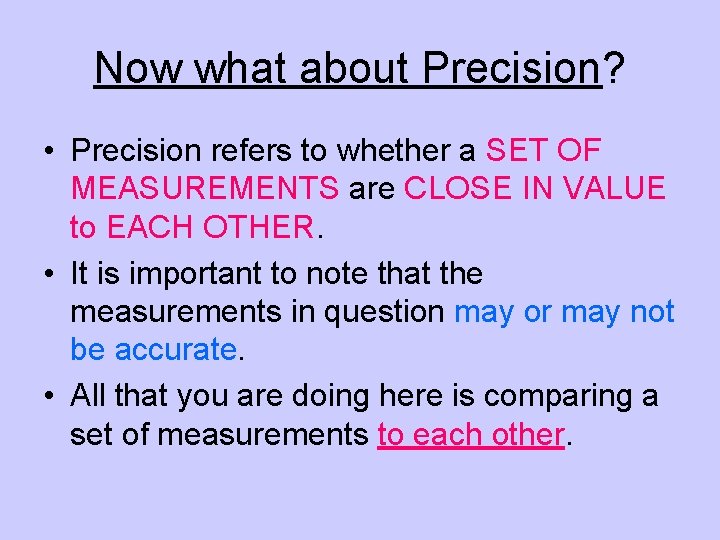 Now what about Precision?

• Precision refers to whether a SET OF MEASUREMENTS are CLOSE IN VALUE to EACH OTHER.

• It is important to note that the measurements in question may or may not be accurate.

• All that you are doing here is comparing a set of measurements to each other.